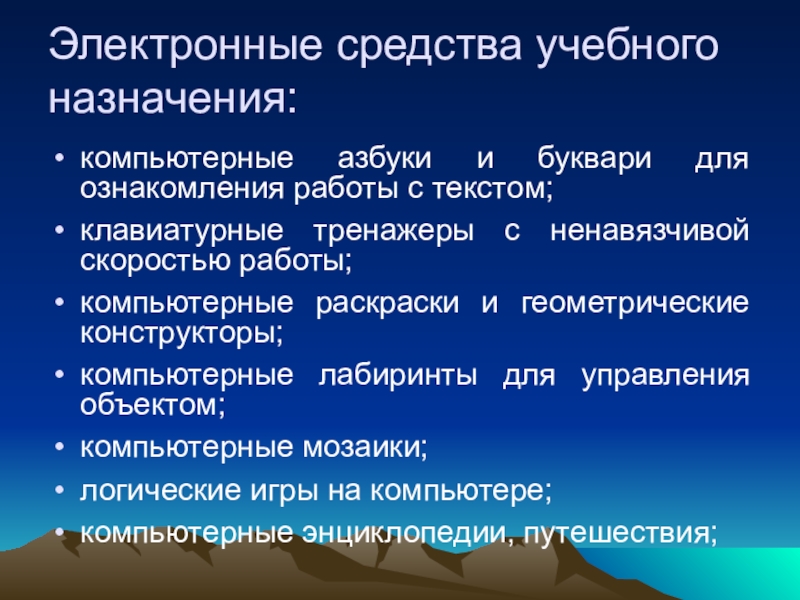 Электронные средства учебного назначения:

• компьютерные азбуки и буквари для ознакомления работы с текстом;
• клавиатурные тренажеры с ненавязчивой скоростью работы;
• компьютерные раскраски и геометрические конструкторы;
• компьютерные лабиринты для управления объектом;
• компьютерные мозаики;
• логические игры на компьютере;
• компьютерные энциклопедии, путешествия;